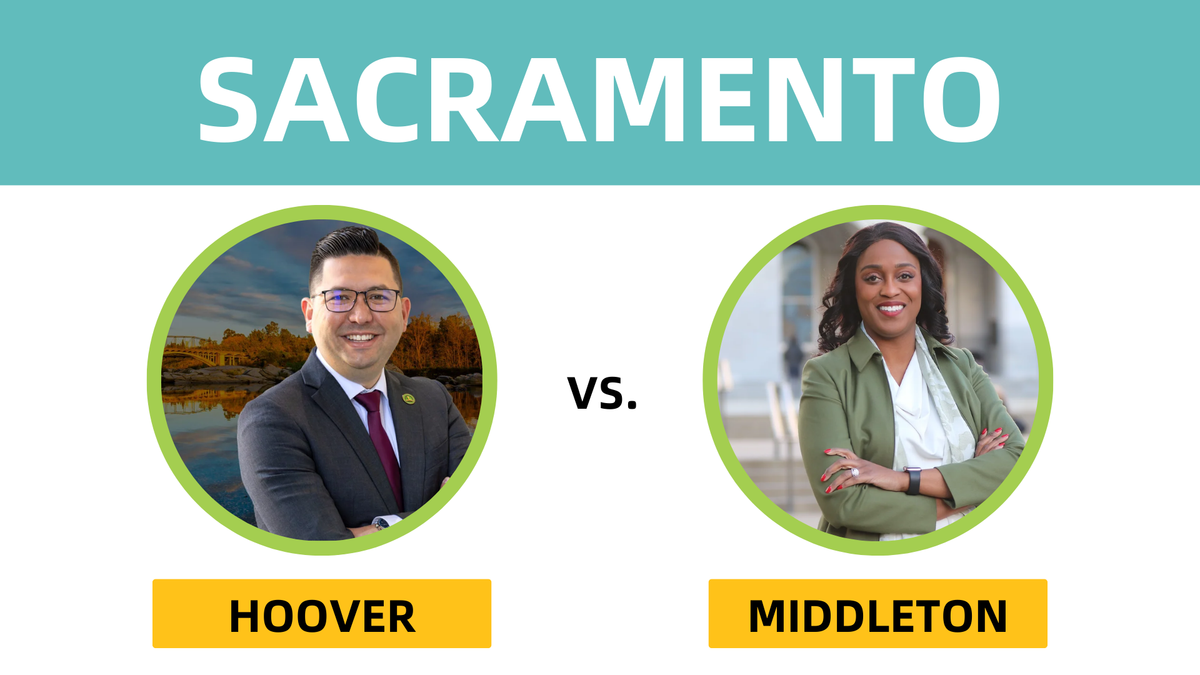 SACRAMENTO

vs.

HOOVER

MIDDLETON